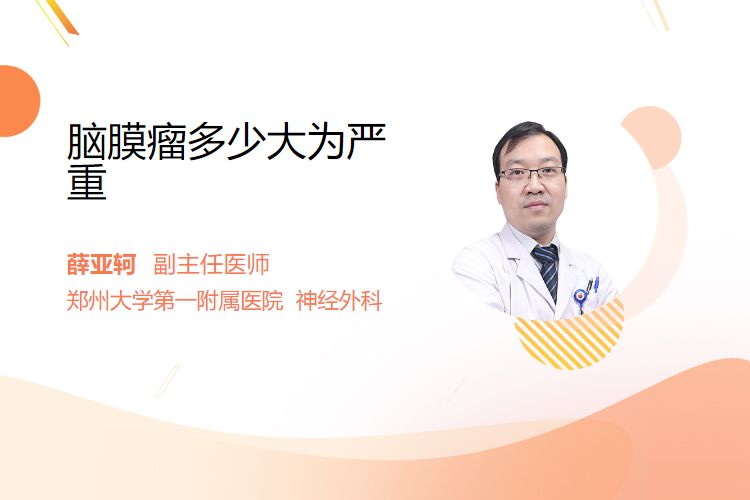 脑膜瘤多少大为严重

薛亚轲 副主任医师
郑州大学第一附属医院 神经外科